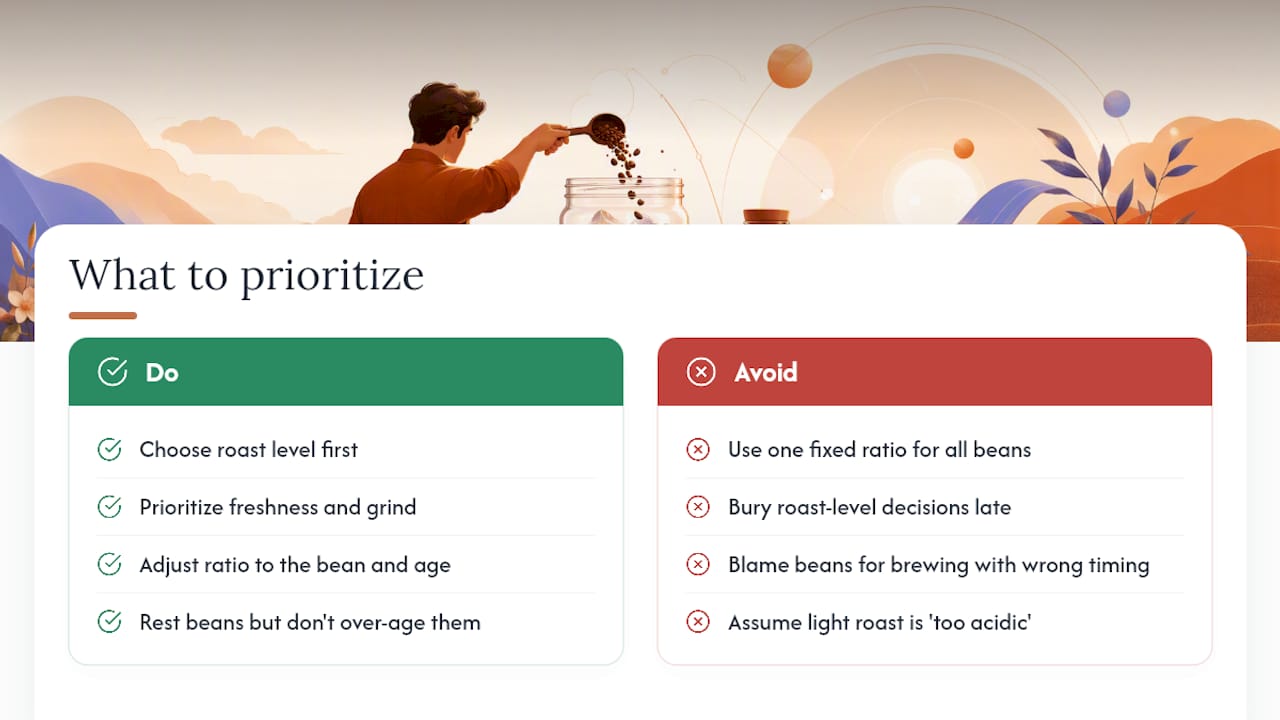 What to prioritize

Do

Choose roast level first

Prioritize freshness and grind

Adjust ratio to the bean and age

Rest beans but don't over-age them

Avoid

Use one fixed ratio for all beans

Bury roast-level decisions late

Blame beans for brewing with wrong timing

Assume light roast is 'too acidic'